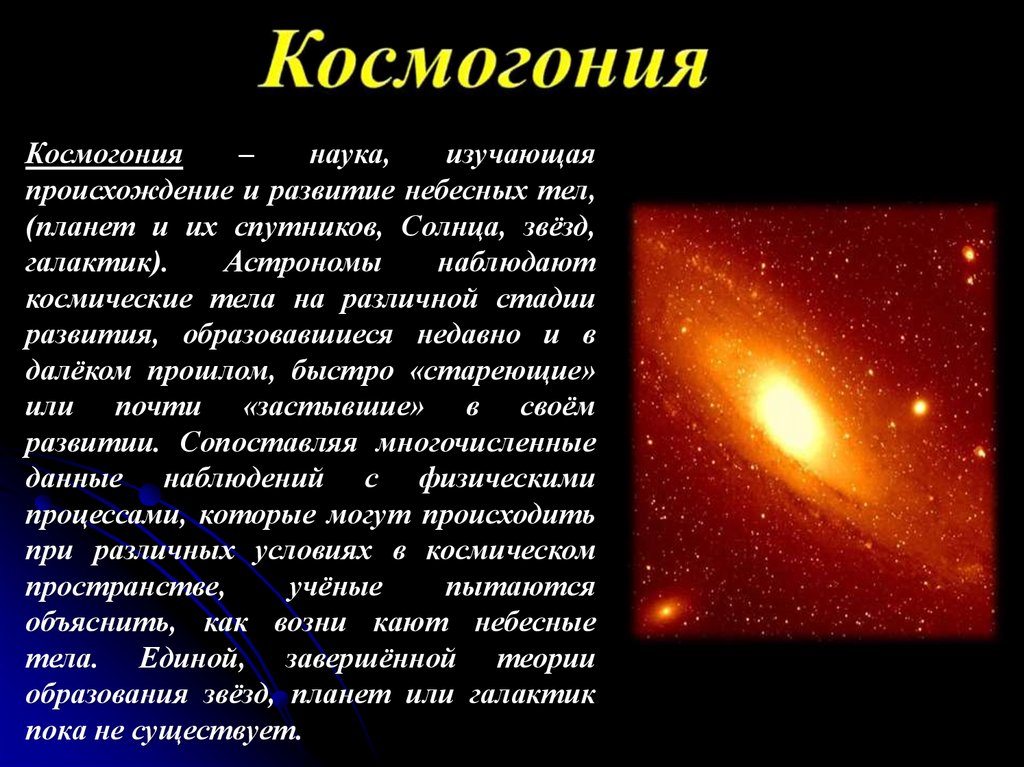 Космогония

Космогония – наука, изучающая происхождение и развитие небесных тел, (планет и их спутников, Солнца, звёзд, галактик). Астрономы наблюдают космические тела на различной стадии развития, образовавшиеся недавно и в далёком прошлом, быстро «стареющие» или почти «застывшие» в своём развитии. Сопоставляя многочисленные данные наблюдений с физическими процессами, которые могут происходить при различных условиях в космическом пространстве, учёные пытаются объяснить, как возни кают небесные тела. Единой, завершённой теории образования звёзд, планет или галактик пока не существует.